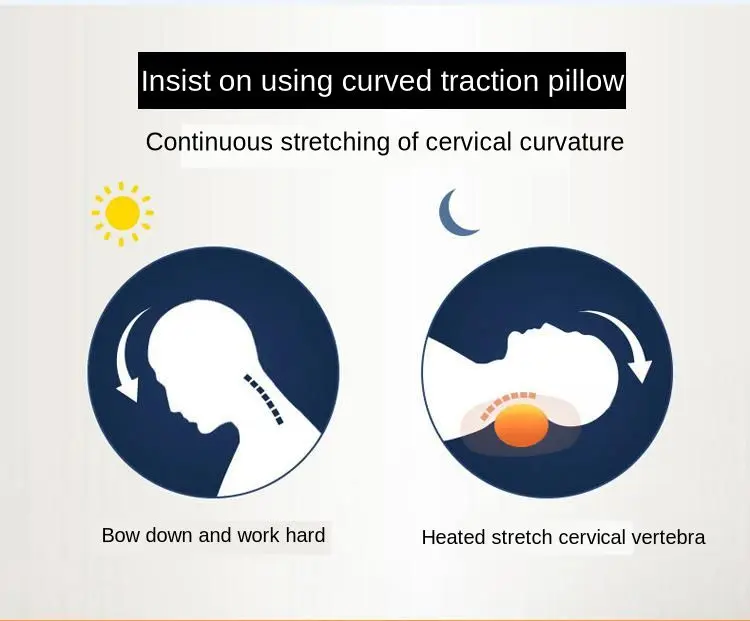 Insist on using curved traction pillow

Continuous stretching of cervical curvature

Bow down and work hard

Heated stretch cervical vertebra